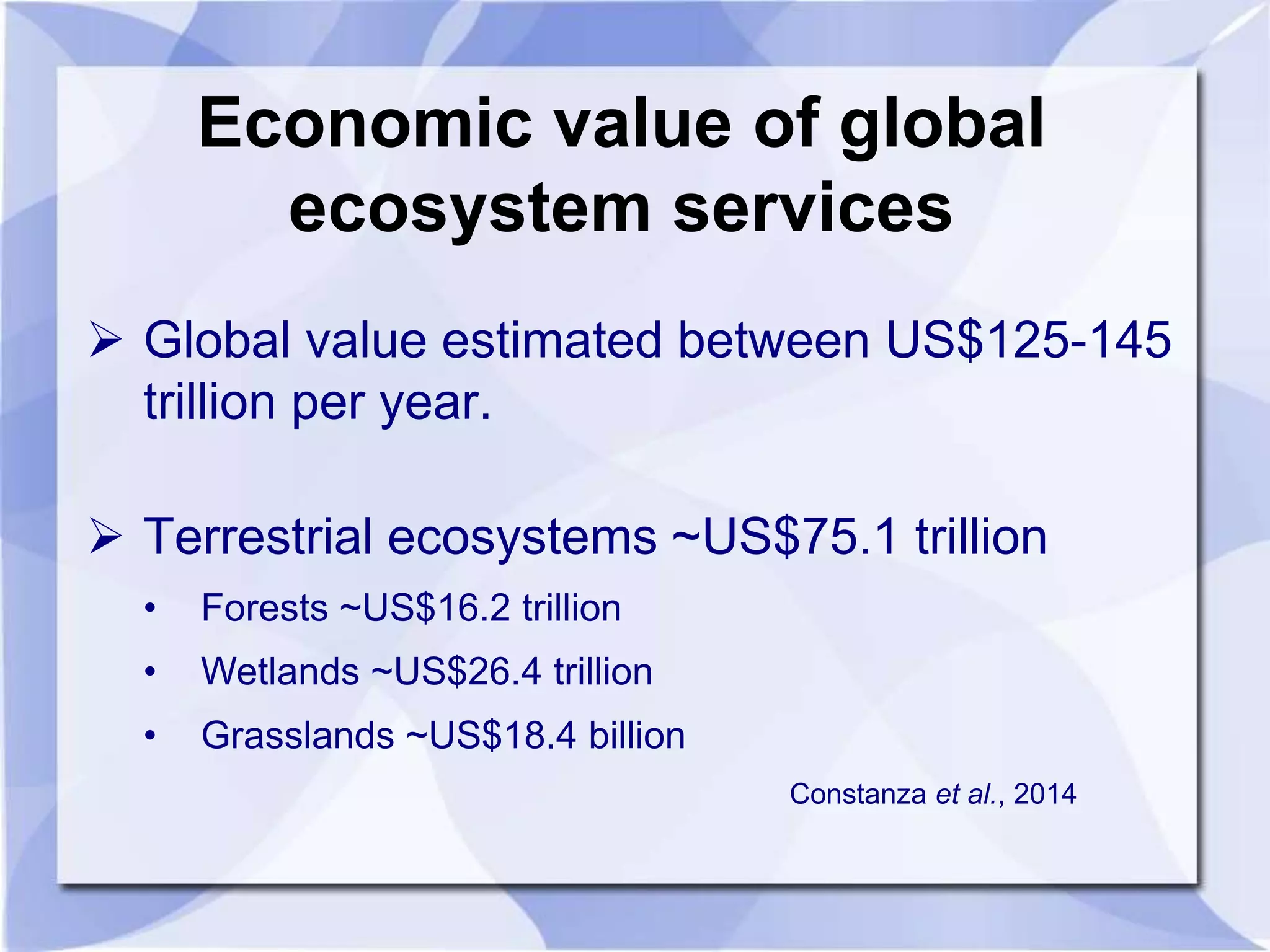 Economic value of global ecosystem services

➢ Global value estimated between US$125-145 trillion per year.

➢ Terrestrial ecosystems ~US$75.1 trillion

• Forests ~US$16.2 trillion

• Wetlands ~US$26.4 trillion

• Grasslands ~US$18.4 billion

Constanza et al., 2014